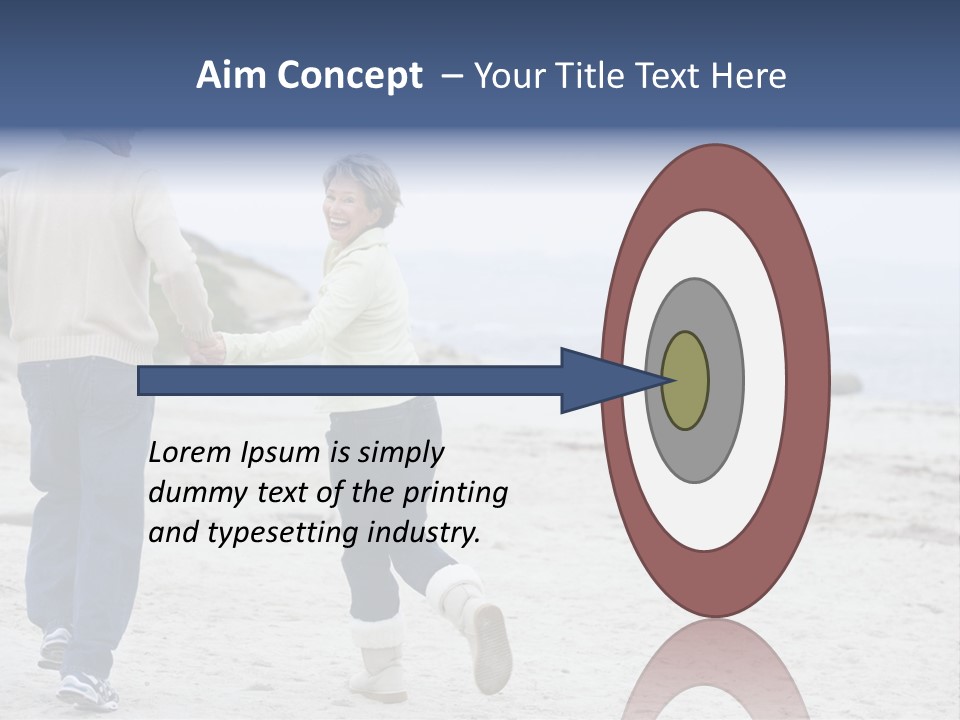 Aim Concept – Your Title Text Here

Lorem Ipsum is simply dummy text of the printing and typesetting industry.